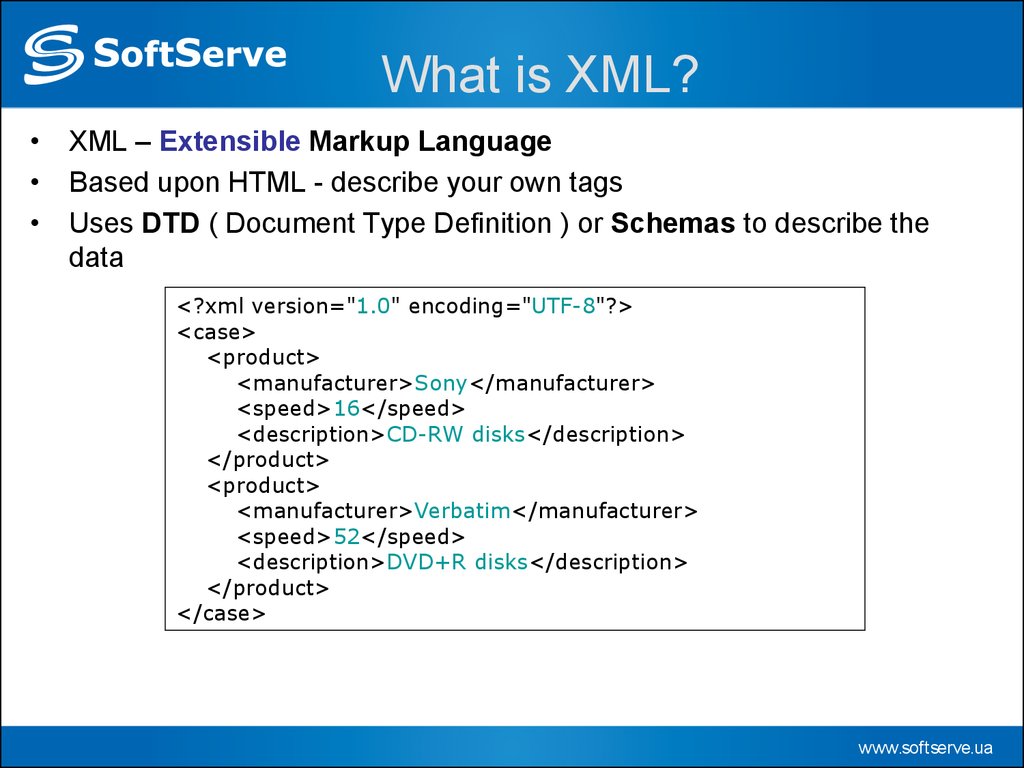 SoftServe

What is XML?

• XML – Extensible Markup Language
• Based upon HTML - describe your own tags
• Uses DTD ( Document Type Definition ) or Schemas to describe the data

<?xml version="1.0" encoding="UTF-8"?>
<case>
  <product>
    <manufacturer>Sony</manufacturer>
    <speed>16</speed>
    <description>CD-RW disks</description>
  </product>
  <product>
    <manufacturer>Verbatim</manufacturer>
    <speed>52</speed>
    <description>DVD+R disks</description>
  </product>
</case>

www.softserve.ua